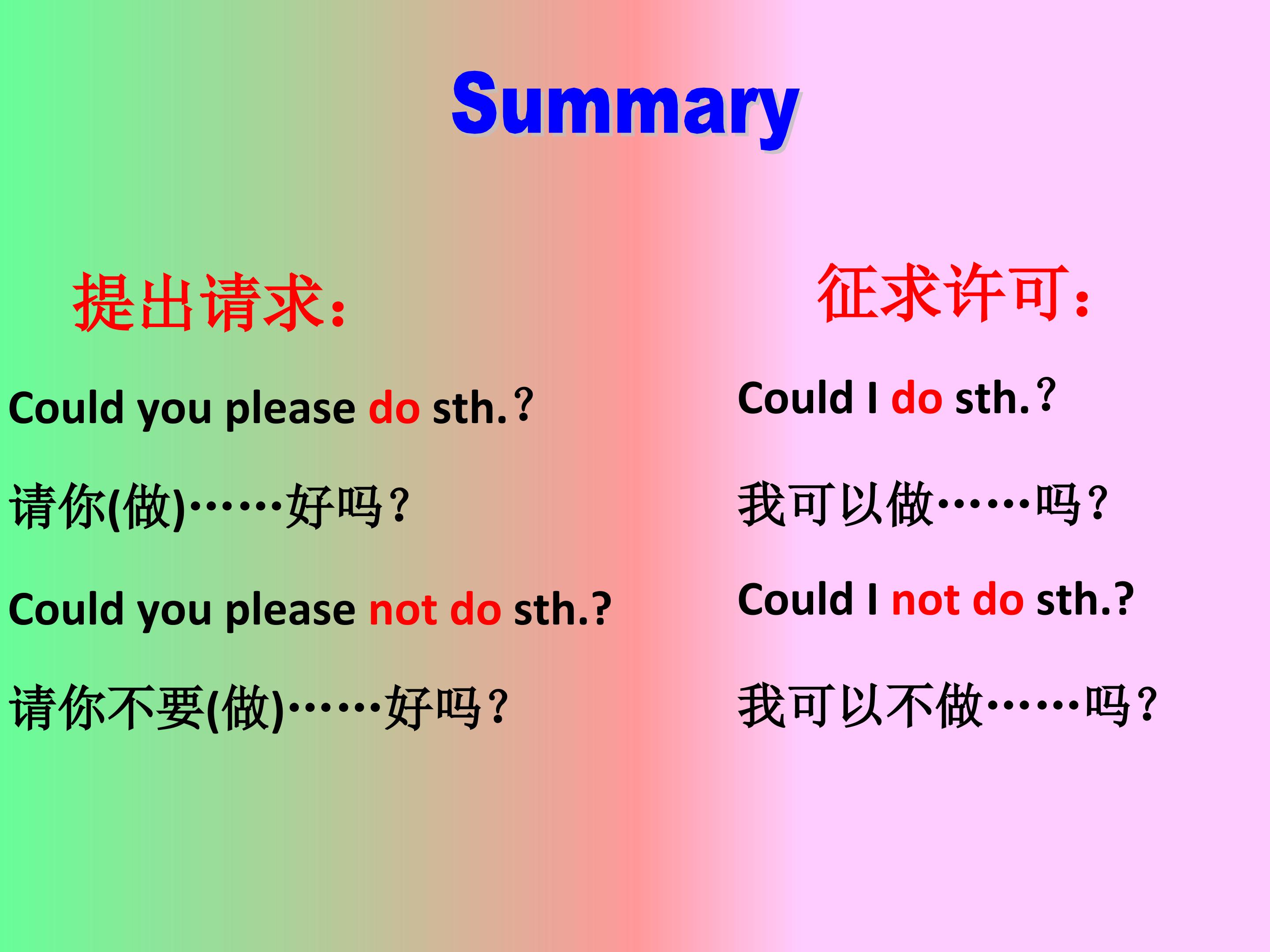 Summary

提出请求:

Could you please do sth.？

请你(做)……好吗？

Could you please not do sth.?

请你不要(做)……好吗？

征求许可:

Could I do sth.？

我可以做……吗？

Could I not do sth.?

我可以不做……吗？